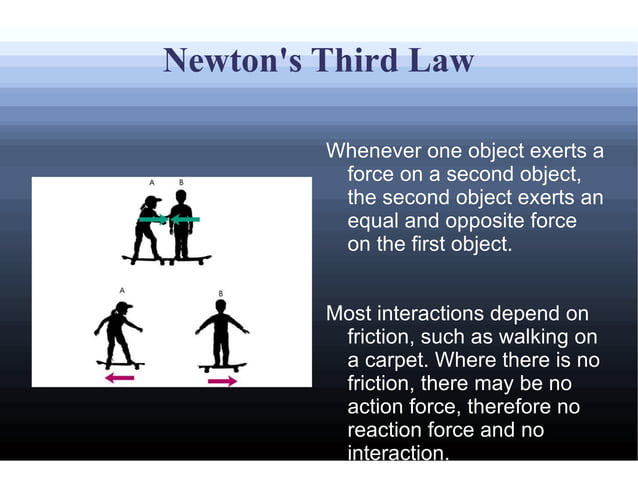 Newton's Third Law

A B

A

B

Whenever one object exerts a force on a second object, the second object exerts an equal and opposite force on the first object.

Most interactions depend on friction, such as walking on a carpet. Where there is no friction, there may be no action force, therefore no reaction force and no interaction.